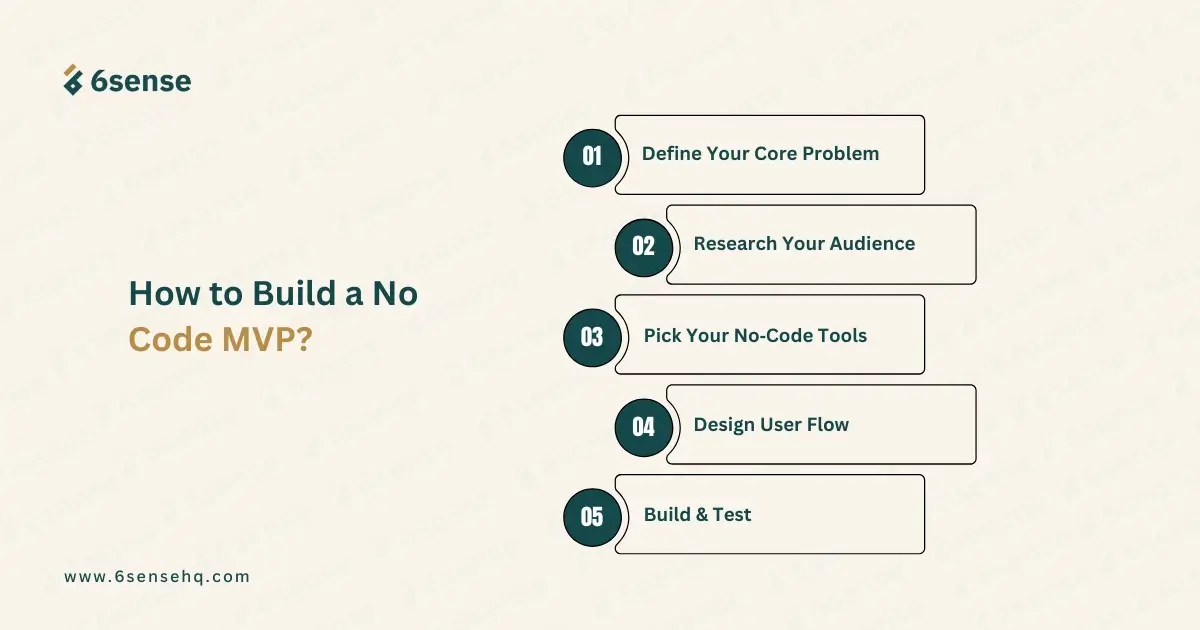 6sense

How to Build a No Code MVP?

01 Define Your Core Problem

02 Research Your Audience

03 Pick Your No-Code Tools

04 Design User Flow

05 Build & Test

www.6sensehq.com